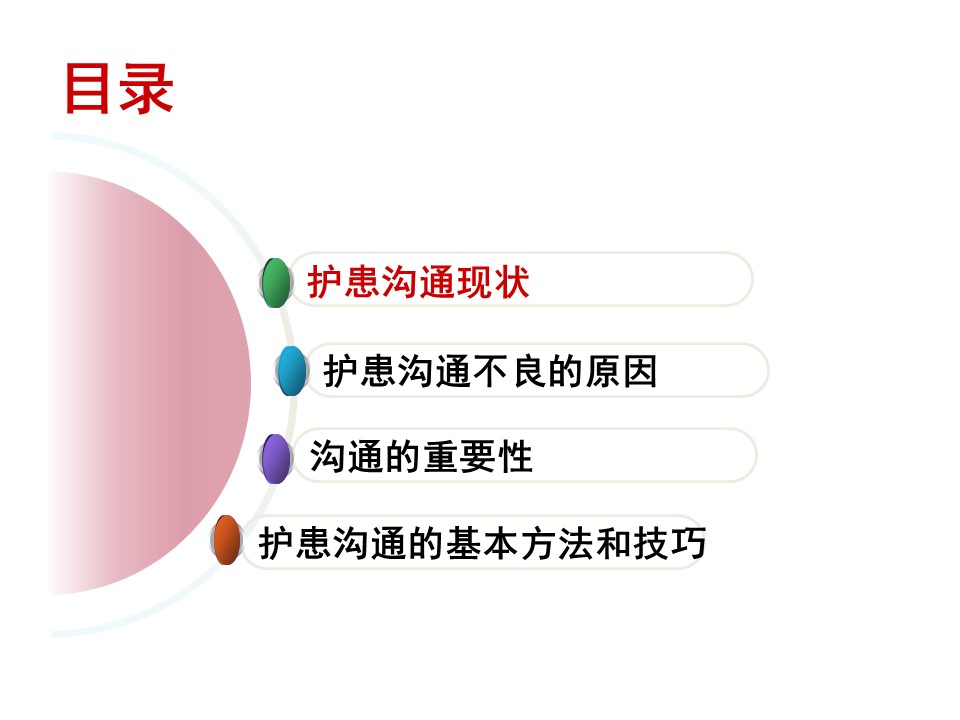 目录

护患沟通现状

护患沟通不良的原因

沟通的重要性

护患沟通的基本方法和技巧